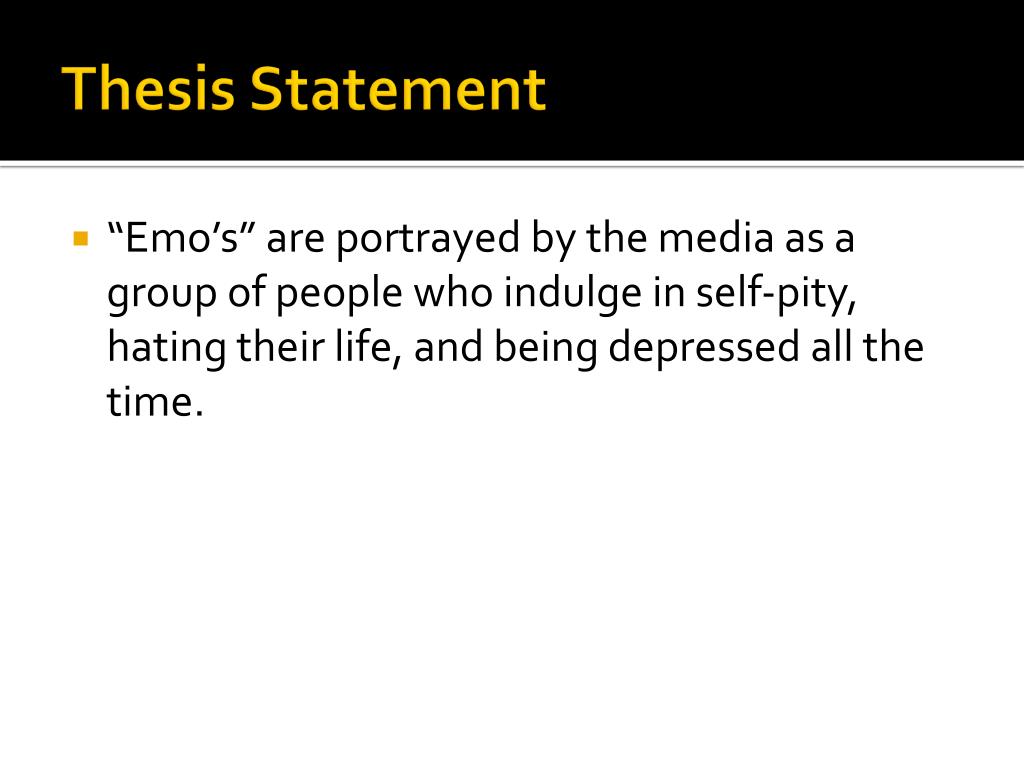 Thesis Statement

▪ “Emo’s” are portrayed by the media as a group of people who indulge in self-pity, hating their life, and being depressed all the time.